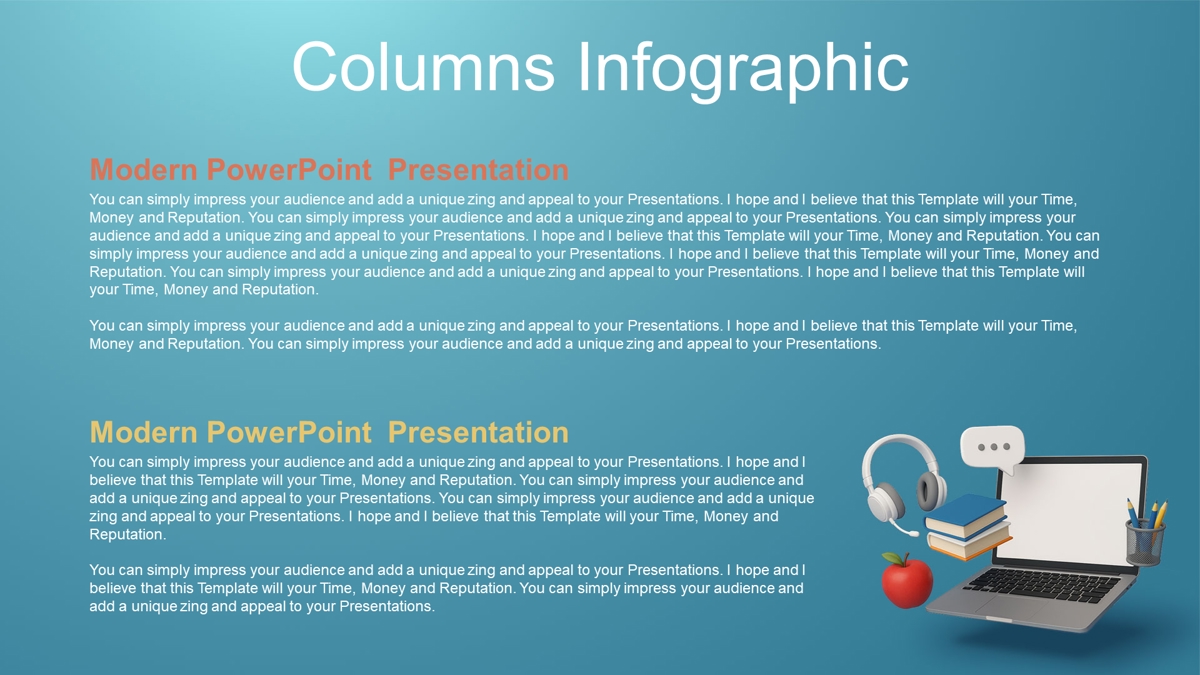 Columns Infographic

Modern PowerPoint Presentation

You can simply impress your audience and add a unique zing and appeal to your Presentations. I hope and I believe that this Template will your Time, Money and Reputation. You can simply impress your audience and add a unique zing and appeal to your Presentations. You can simply impress your audience and add a unique zing and appeal to your Presentations. I hope and I believe that this Template will your Time, Money and Reputation. You can simply impress your audience and add a unique zing and appeal to your Presentations. I hope and I believe that this Template will your Time, Money and Reputation. You can simply impress your audience and add a unique zing and appeal to your Presentations. I hope and I believe that this Template will your Time, Money and Reputation.

You can simply impress your audience and add a unique zing and appeal to your Presentations. I hope and I believe that this Template will your Time, Money and Reputation. You can simply impress your audience and add a unique zing and appeal to your Presentations.

Modern PowerPoint Presentation

You can simply impress your audience and add a unique zing and appeal to your Presentations. I hope and I believe that this Template will your Time, Money and Reputation. You can simply impress your audience and add a unique zing and appeal to your Presentations. You can simply impress your audience and add a unique zing and appeal to your Presentations. I hope and I believe that this Template will your Time, Money and Reputation.

You can simply impress your audience and add a unique zing and appeal to your Presentations. I hope and I believe that this Template will your Time, Money and Reputation. You can simply impress your audience and add a unique zing and appeal to your Presentations.